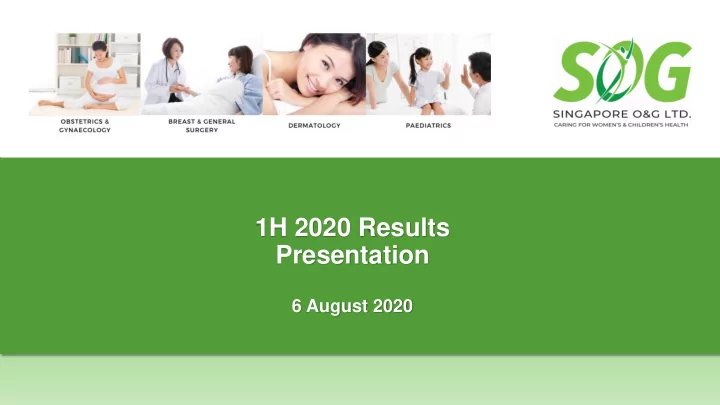 OBSTETRICS & GYNAECOLOGY

BREAST & GENERAL SURGERY

DERMATOLOGY

PAEDIATRICS

SOG

SINGAPORE O&G LTD.

CARING FOR WOMEN'S & CHILDREN'S HEALTH

1H 2020 Results Presentation

6 August 2020